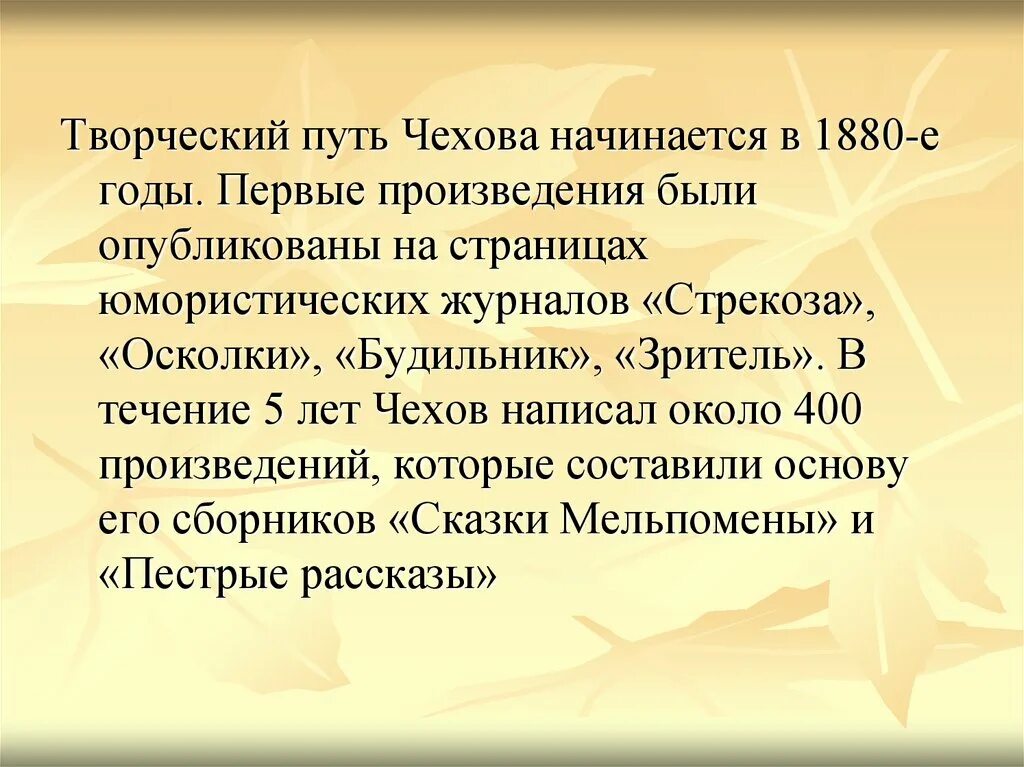 Творческий путь Чехова начинается в 1880-е годы. Первые произведения были опубликованы на страницах юмористических журналов «Стрекоза», «Осколки», «Будильник», «Зритель». В течение 5 лет Чехов написал около 400 произведений, которые составили основу его сборников «Сказки Мельпомены» и «Пестрые рассказы»